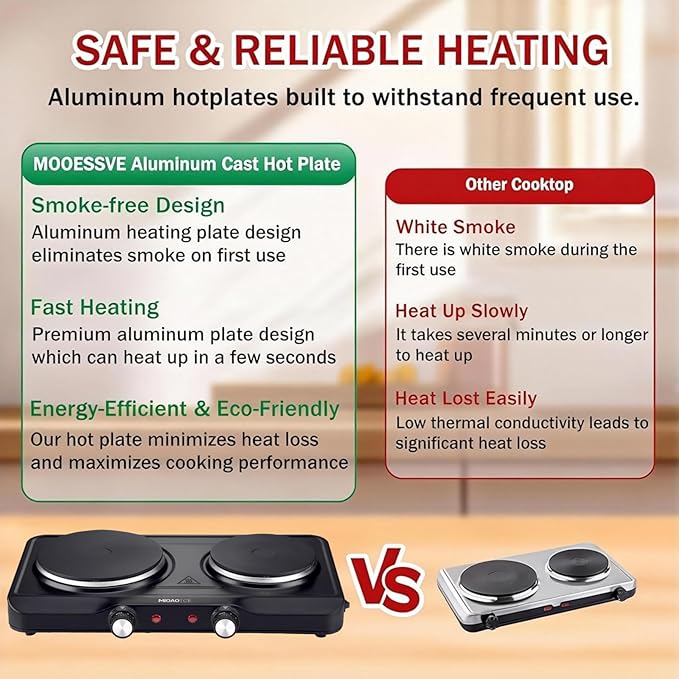 SAFE & RELIABLE HEATING

Aluminum hotplates built to withstand frequent use.

MOOESSVE Aluminum Cast Hot Plate

Smoke-free Design

Aluminum heating plate design eliminates smoke on first use

Fast Heating

Premium aluminum plate design which can heat up in a few seconds

Energy-Efficient & Eco-Friendly

Our hot plate minimizes heat loss and maximizes cooking performance

Other Cooktop

White Smoke

There is white smoke during the first use

Heat Up Slowly

It takes several minutes or longer to heat up

Heat Lost Easily

Low thermal conductivity leads to significant heat loss

VS